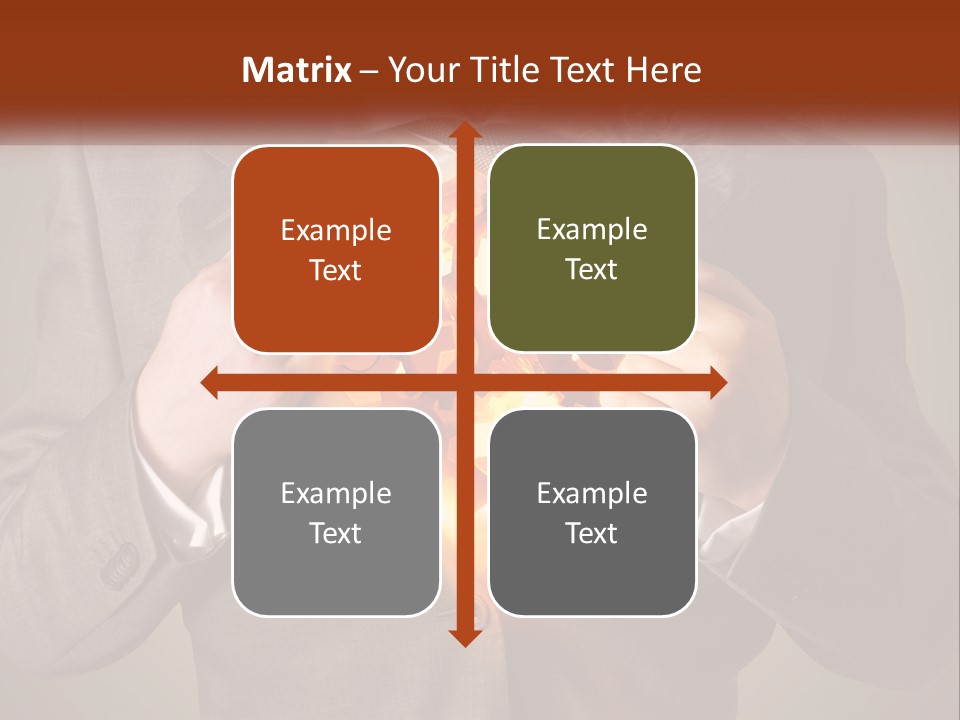 Matrix – Your Title Text Here

Example Text

Example Text

Example Text

Example Text